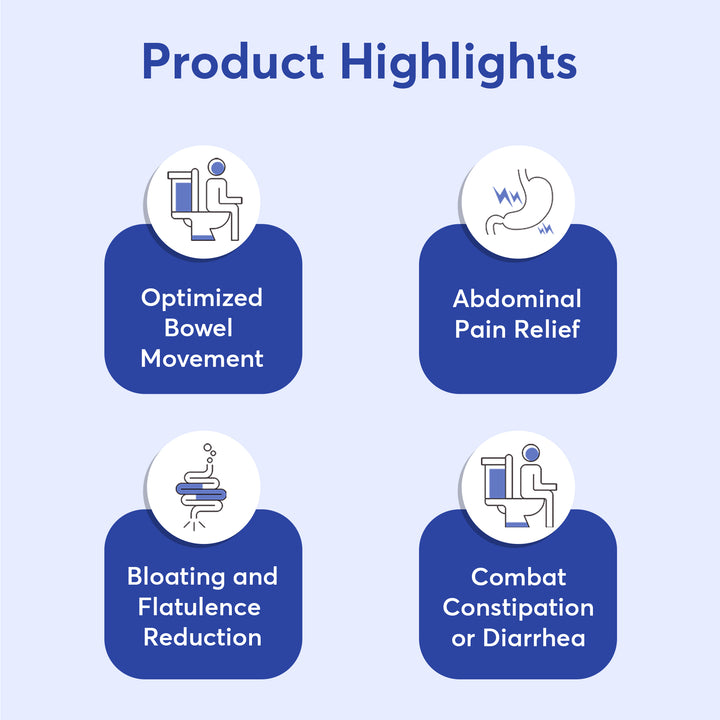 Product Highlights

Optimized Bowel Movement

Abdominal Pain Relief

Bloating and Flatulence Reduction

Combat Constipation or Diarrhea